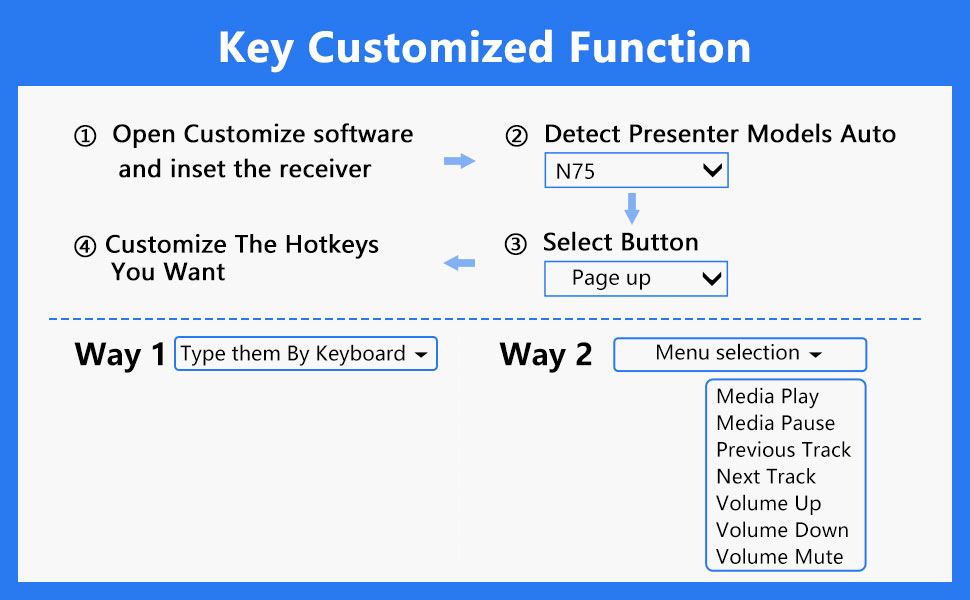 Key Customized Function

① Open Customize software and inset the receiver

② Detect Presenter Models Auto

N75

③ Select Button

Page up

④ Customize The Hotkeys You Want

Way 1 Type them By Keyboard

Way 2 Menu selection

Media Play
Media Pause
Previous Track
Next Track
Volume Up
Volume Down
Volume Mute